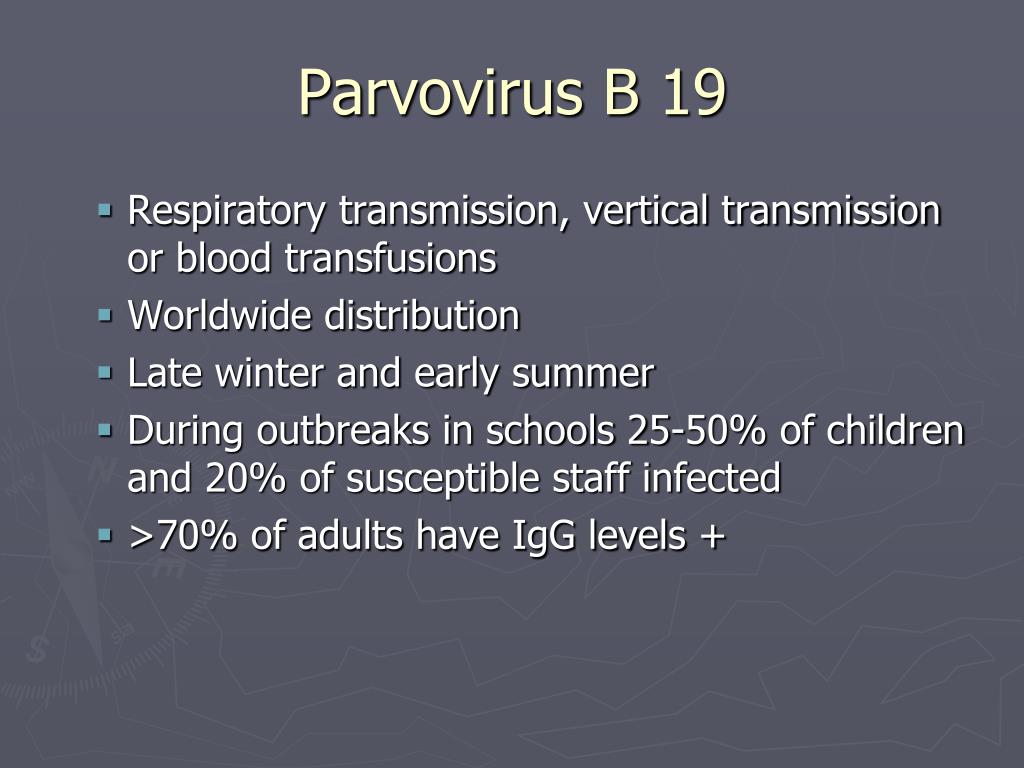 Parvovirus B 19

- Respiratory transmission, vertical transmission or blood transfusions
- Worldwide distribution
- Late winter and early summer
- During outbreaks in schools 25-50% of children and 20% of susceptible staff infected
- >70% of adults have IgG levels +